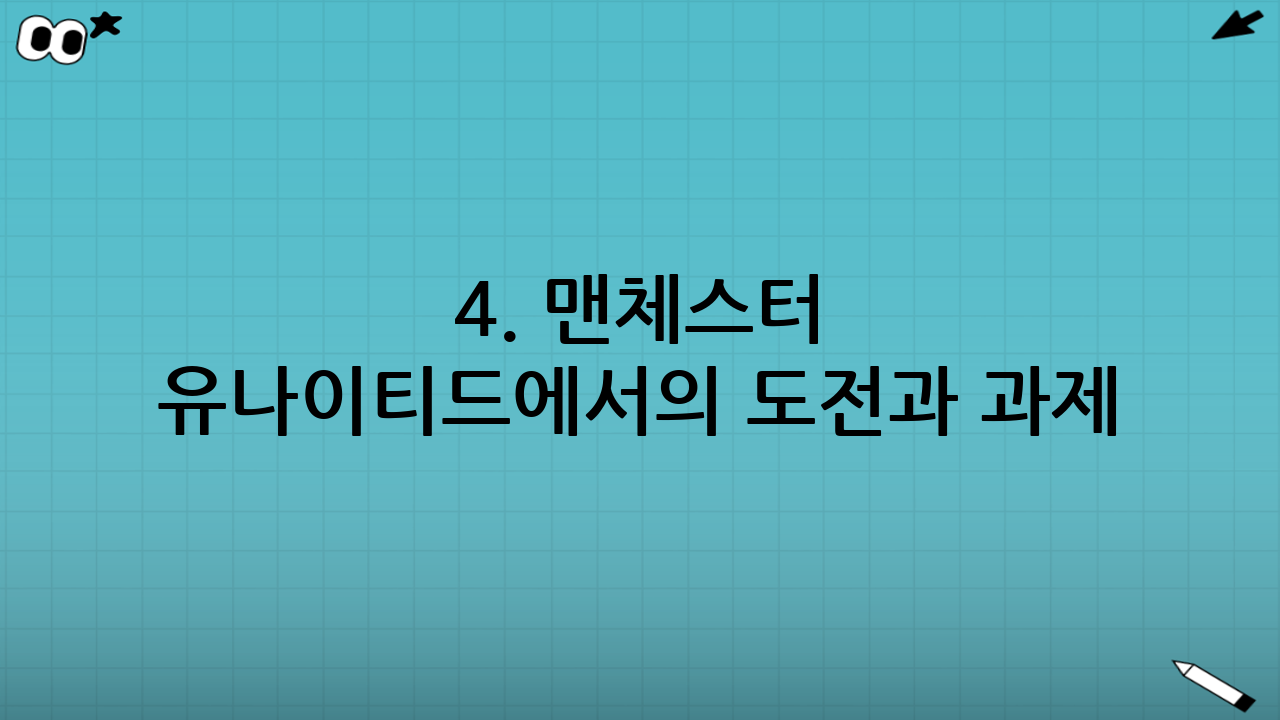 4. 맨체스터
유나이티드에서의 도전과 과제